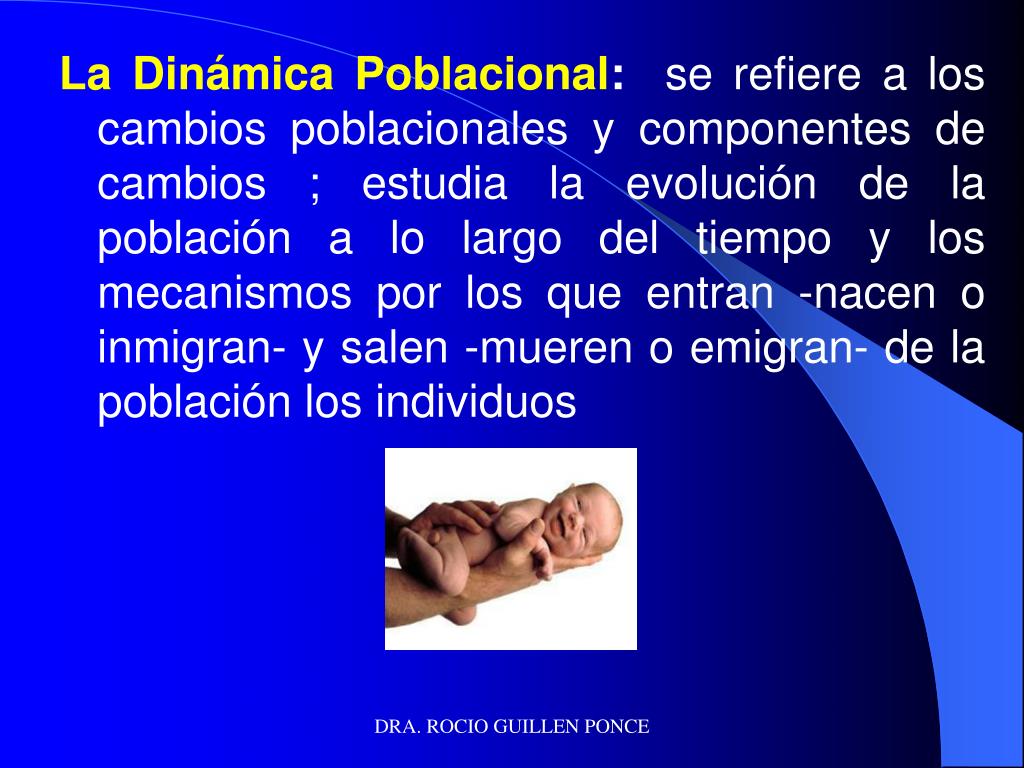 La Dinámica Poblacional: se refiere a los cambios poblacionales y componentes de cambios ; estudia la evolución de la población a lo largo del tiempo y los mecanismos por los que entran -nacen o inmigran- y salen -mueren o emigran- de la población los individuos

DRA. ROCIO GUILLEN PONCE